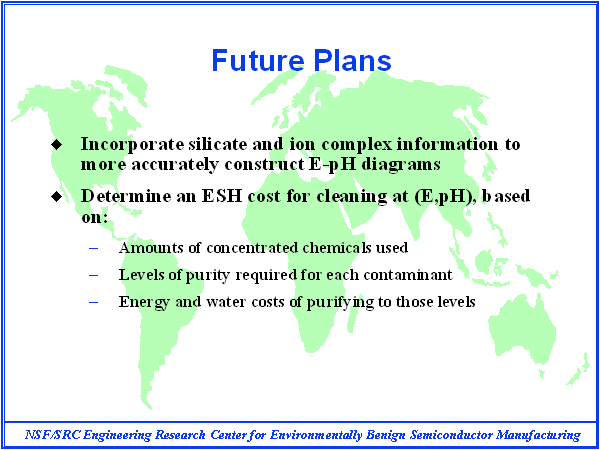 Future Plans

◆ Incorporate silicate and ion complex information to more accurately construct E-pH diagrams

◆ Determine an ESH cost for cleaning at (E,pH), based on:

– Amounts of concentrated chemicals used

– Levels of purity required for each contaminant

– Energy and water costs of purifying to those levels

NSF/SRC Engineering Research Center for Environmentally Benign Semiconductor Manufacturing